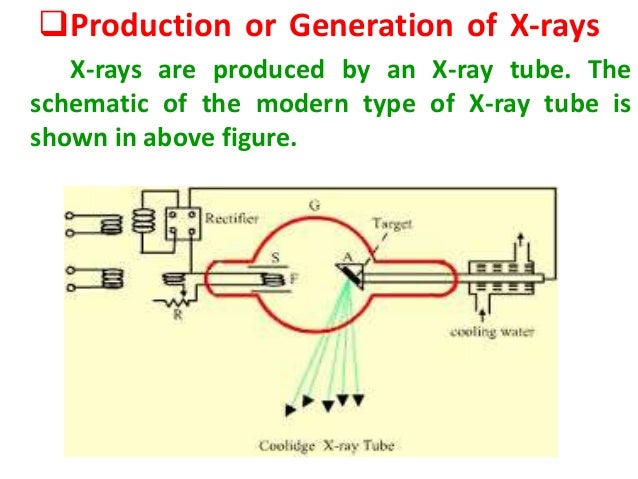 ❑Production or Generation of X-rays

X-rays are produced by an X-ray tube. The schematic of the modern type of X-ray tube is shown in above figure.

Rectifier
G
Target
S
A
F
R
cooling water
Coolidge X-ray Tube